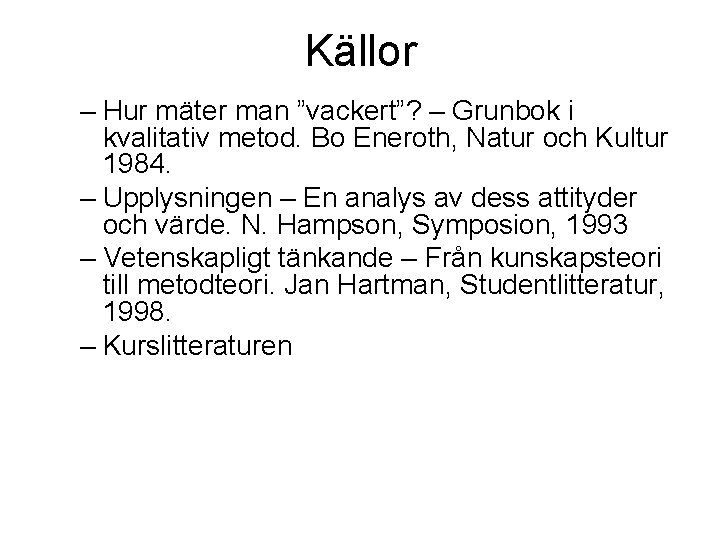 Källor

– Hur mäter man ”vackert”? – Grunbok i kvalitativ metod. Bo Eneroth, Natur och Kultur 1984.
– Upplysningen – En analys av dess attityder och värde. N. Hampson, Symposion, 1993
– Vetenskapligt tänkande – Från kunskapsteori till metodteori. Jan Hartman, Studentlitteratur, 1998.
– Kurslitteraturen